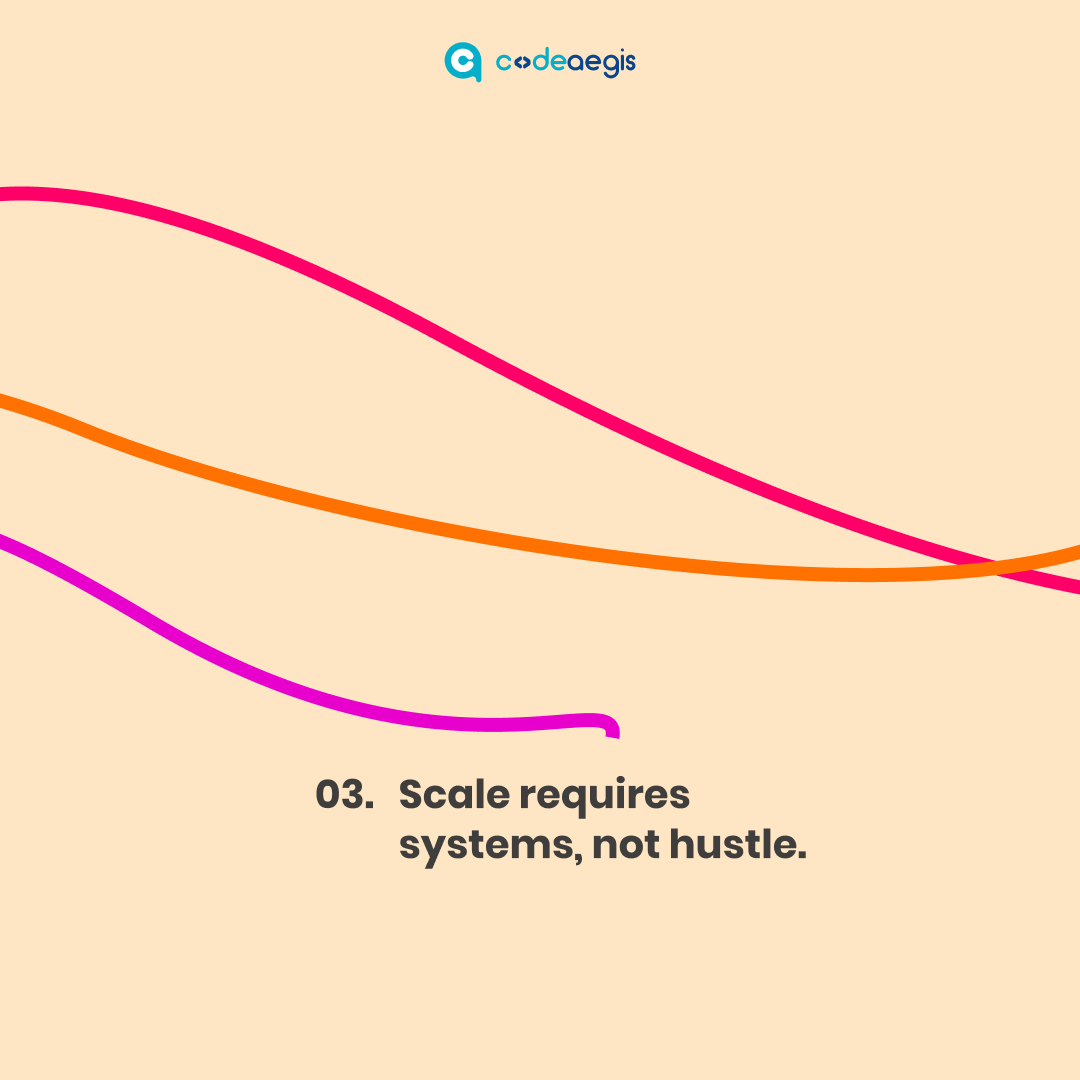 codeaegis

03. Scale requires systems, not hustle.